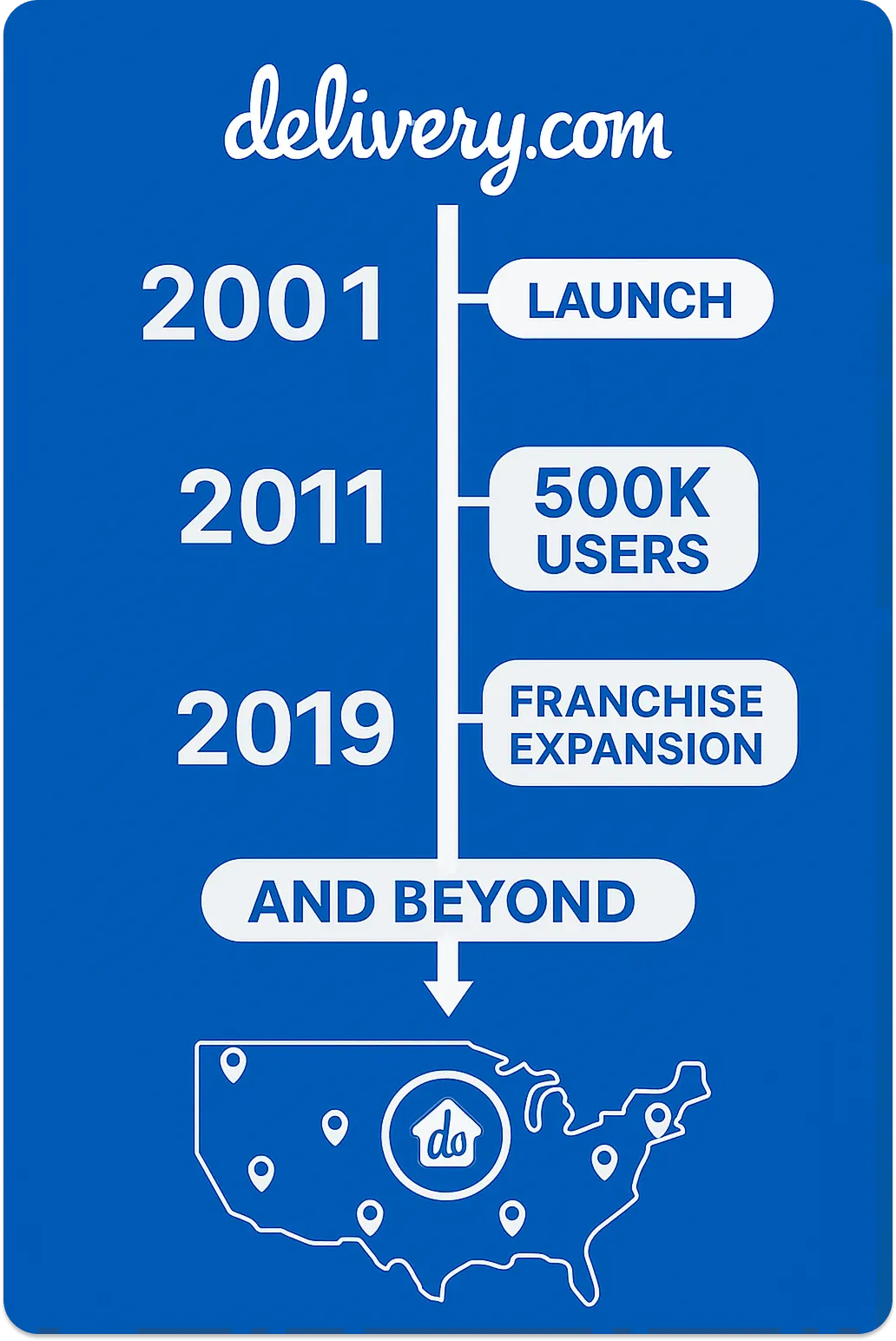 delivery.com

2001 LAUNCH

2011 500K USERS

2019 FRANCHISE EXPANSION

AND BEYOND

do